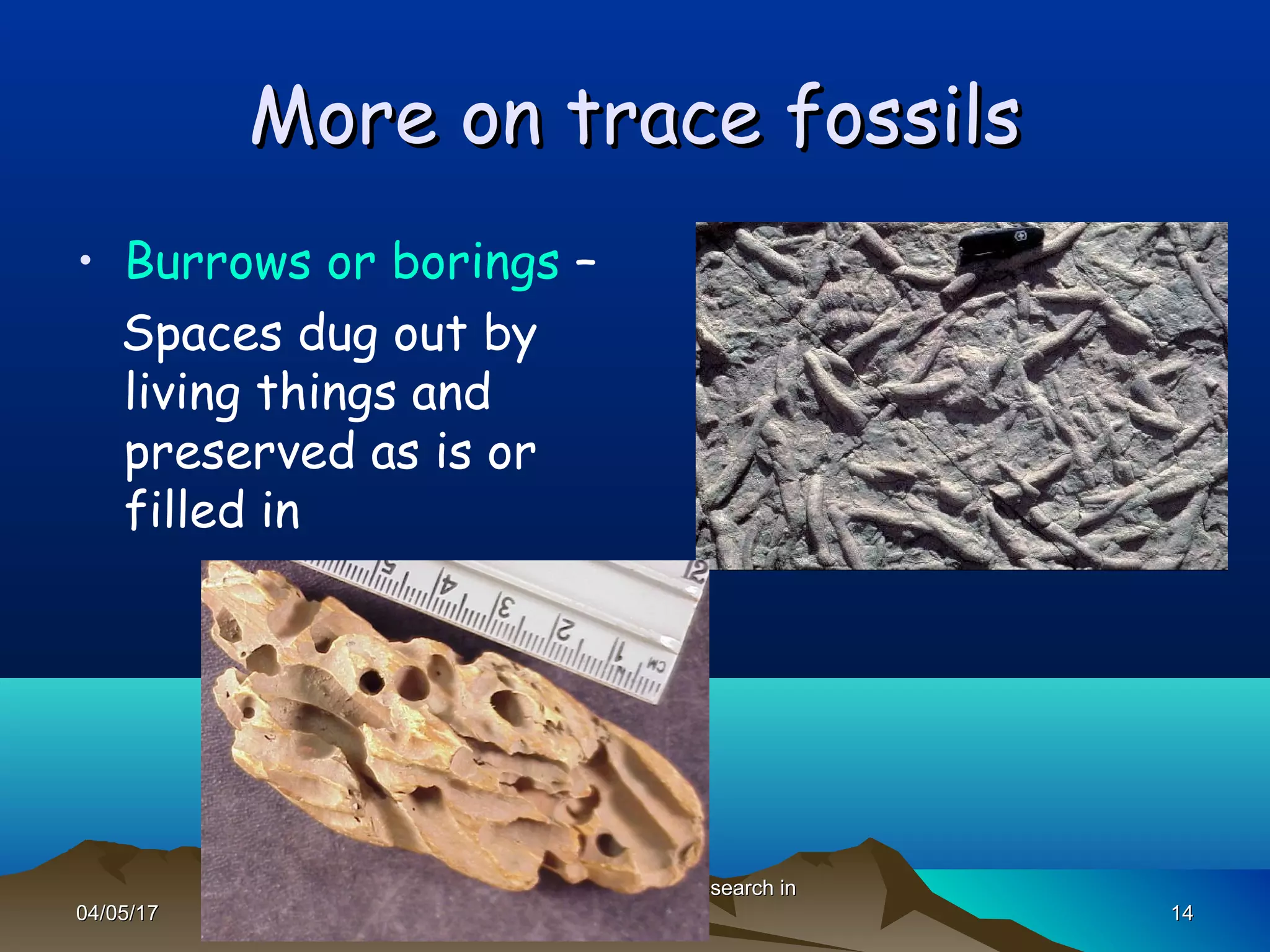 More on trace fossils

• Burrows or borings – Spaces dug out by living things and preserved as is or filled in

5 4 3 2 1 CM 2

search in

04/05/17

14